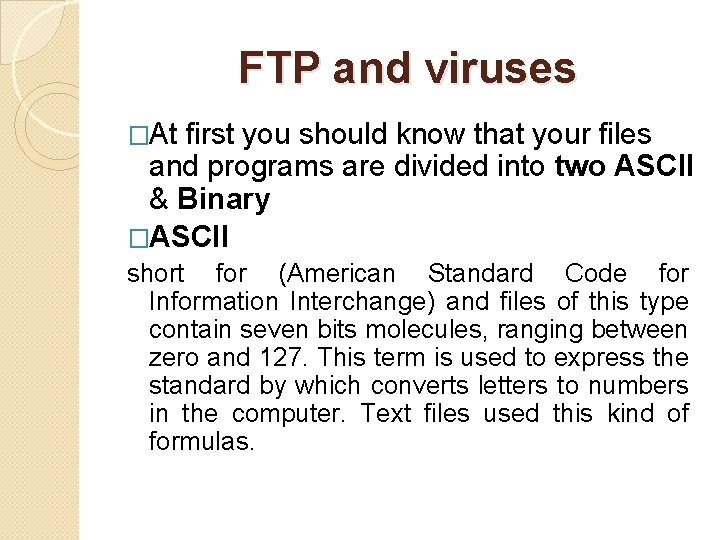 FTP and viruses

□At first you should know that your files and programs are divided into two ASCII & Binary

□ASCII

short for (American Standard Code for Information Interchange) and files of this type contain seven bits molecules, ranging between zero and 127. This term is used to express the standard by which converts letters to numbers in the computer. Text files used this kind of formulas.